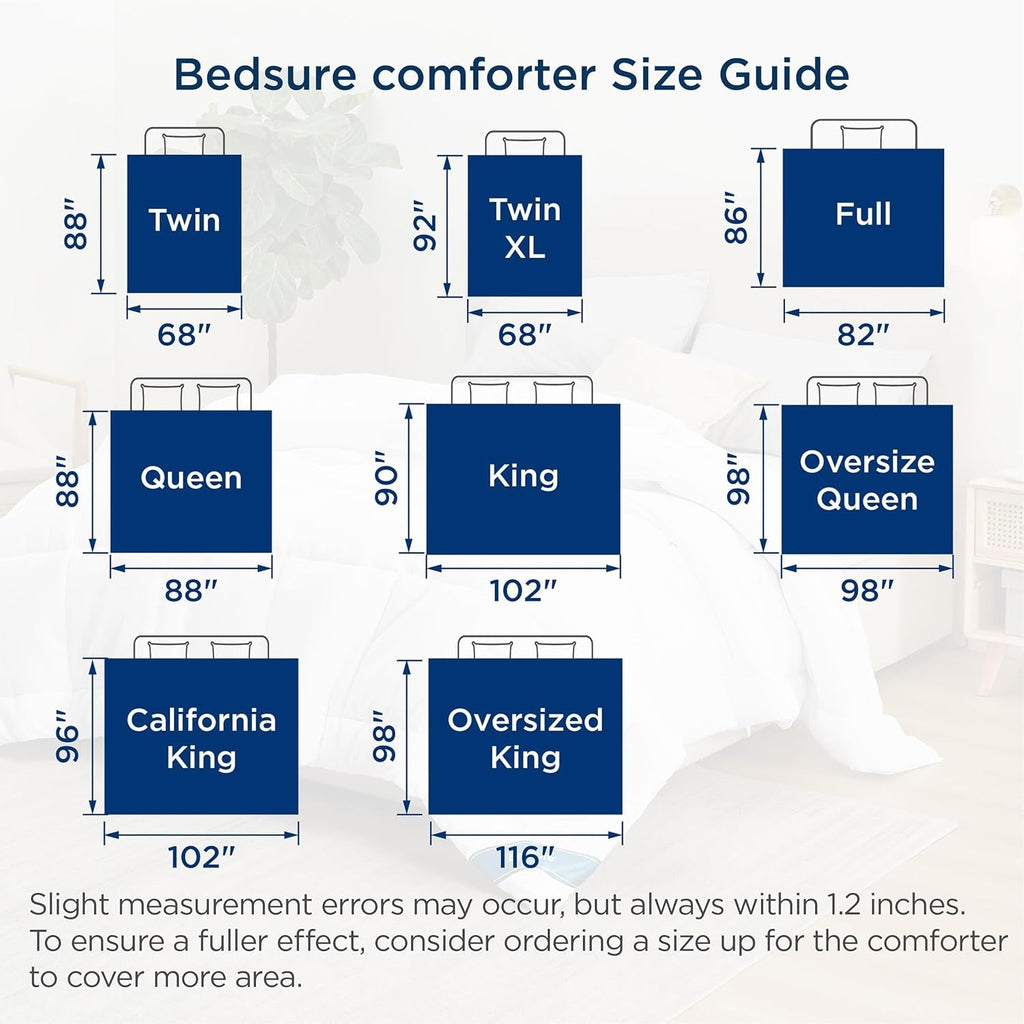 Bedsure comforter Size Guide

88″
Twin
68″

92″
Twin XL
68″

86″
Full
82″

88″
Queen
88″

90″
King
102″

98″
Oversize Queen
98″

96″
California King
102″

98″
Oversized King
116″

Slight measurement errors may occur, but always within 1.2 inches. To ensure a fuller effect, consider ordering a size up for the comforter to cover more area.